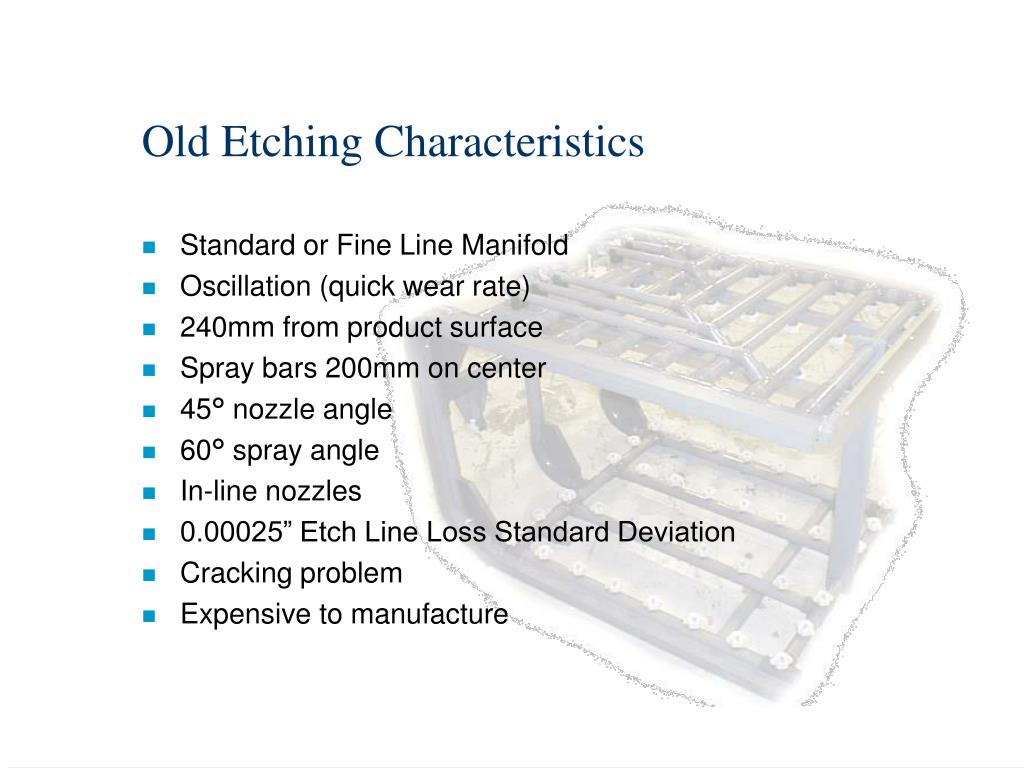 Old Etching Characteristics

- Standard or Fine Line Manifold
- Oscillation (quick wear rate)
- 240mm from product surface
- Spray bars 200mm on center
- 45° nozzle angle
- 60° spray angle
- In-line nozzles
- 0.00025” Etch Line Loss Standard Deviation
- Cracking problem
- Expensive to manufacture